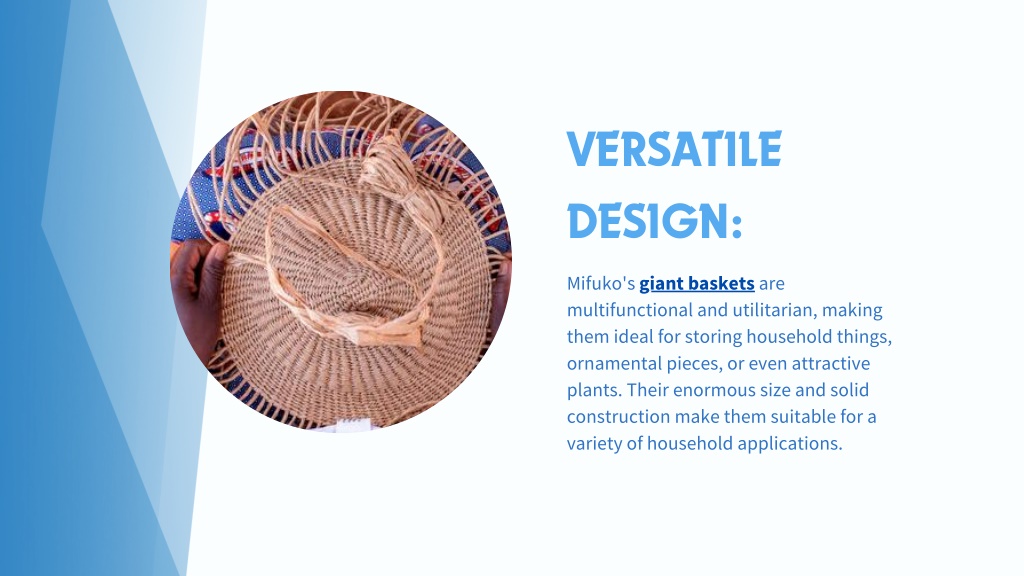 VERSATILE DESIGN:

Mifuko's giant baskets are multifunctional and utilitarian, making them ideal for storing household things, ornamental pieces, or even attractive plants. Their enormous size and solid construction make them suitable for a variety of household applications.